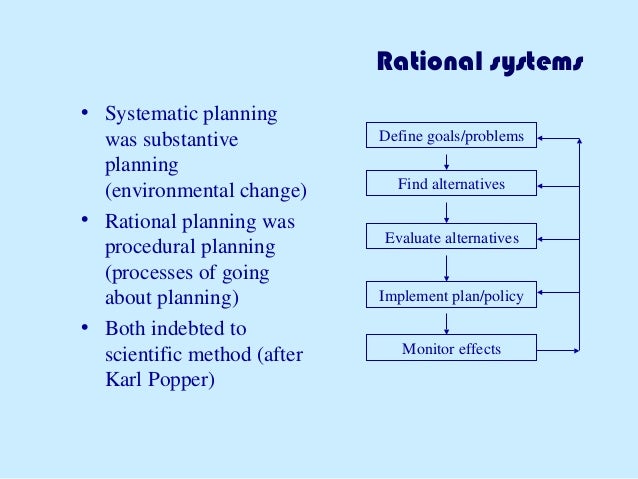 Rational systems

• Systematic planning was substantive planning (environmental change)
• Rational planning was procedural planning (processes of going about planning)
• Both indebted to scientific method (after Karl Popper)

Define goals/problems

Find alternatives

Evaluate alternatives

Implement plan/policy

Monitor effects